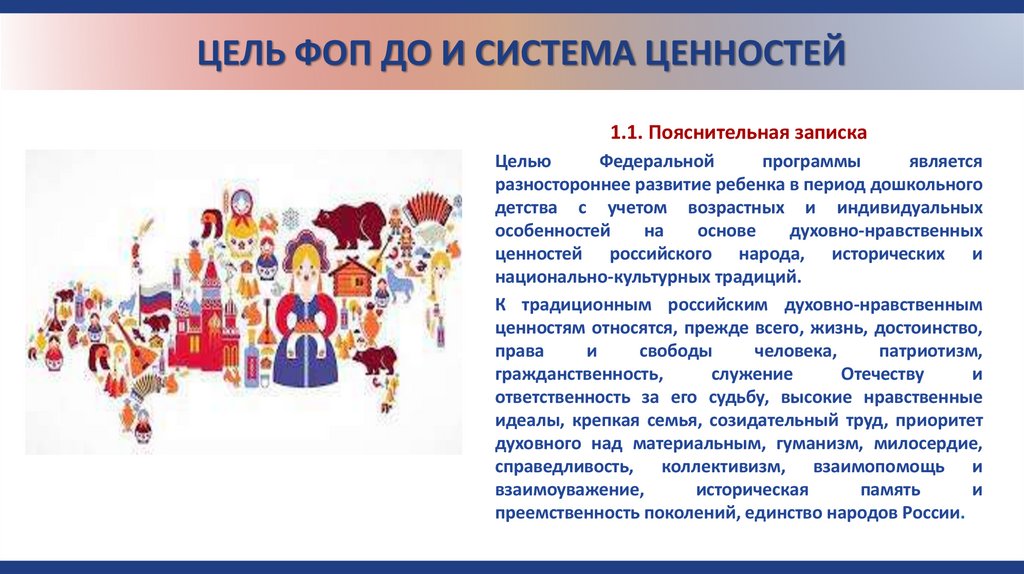 ЦЕЛЬ ФОП ДО И СИСТЕМА ЦЕННОСТЕЙ

1.1. Пояснительная записка

Целью Федеральной программы является разностороннее развитие ребенка в период дошкольного детства с учетом возрастных и индивидуальных особенностей на основе духовно-нравственных ценностей российского народа, исторических и национально-культурных традиций.

К традиционным российским духовно-нравственным ценностям относятся, прежде всего, жизнь, достоинство, права и свободы человека, патриотизм, гражданственность, служение Отечеству и ответственность за его судьбу, высокие нравственные идеалы, крепкая семья, созидательный труд, приоритет духовного над материальным, гуманизм, милосердие, справедливость, коллективизм, взаимопомощь и взаимоуважение, историческая память и преемственность поколений, единство народов России.